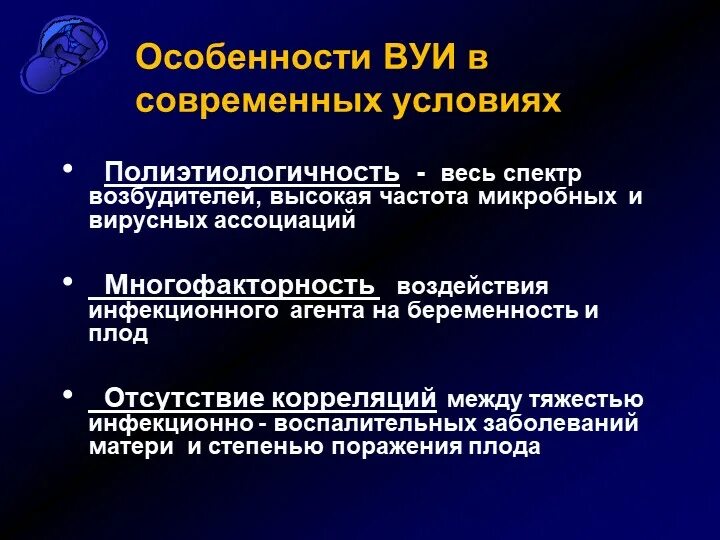 Особенности ВУИ в современных условиях

• Полиэтиологичность - весь спектр возбудителей, высокая частота микробных и вирусных ассоциаций

• Многофакторность воздействия инфекционного агента на беременность и плод

• Отсутствие корреляций между тяжестью инфекционно - воспалительных заболеваний матери и степенью поражения плода